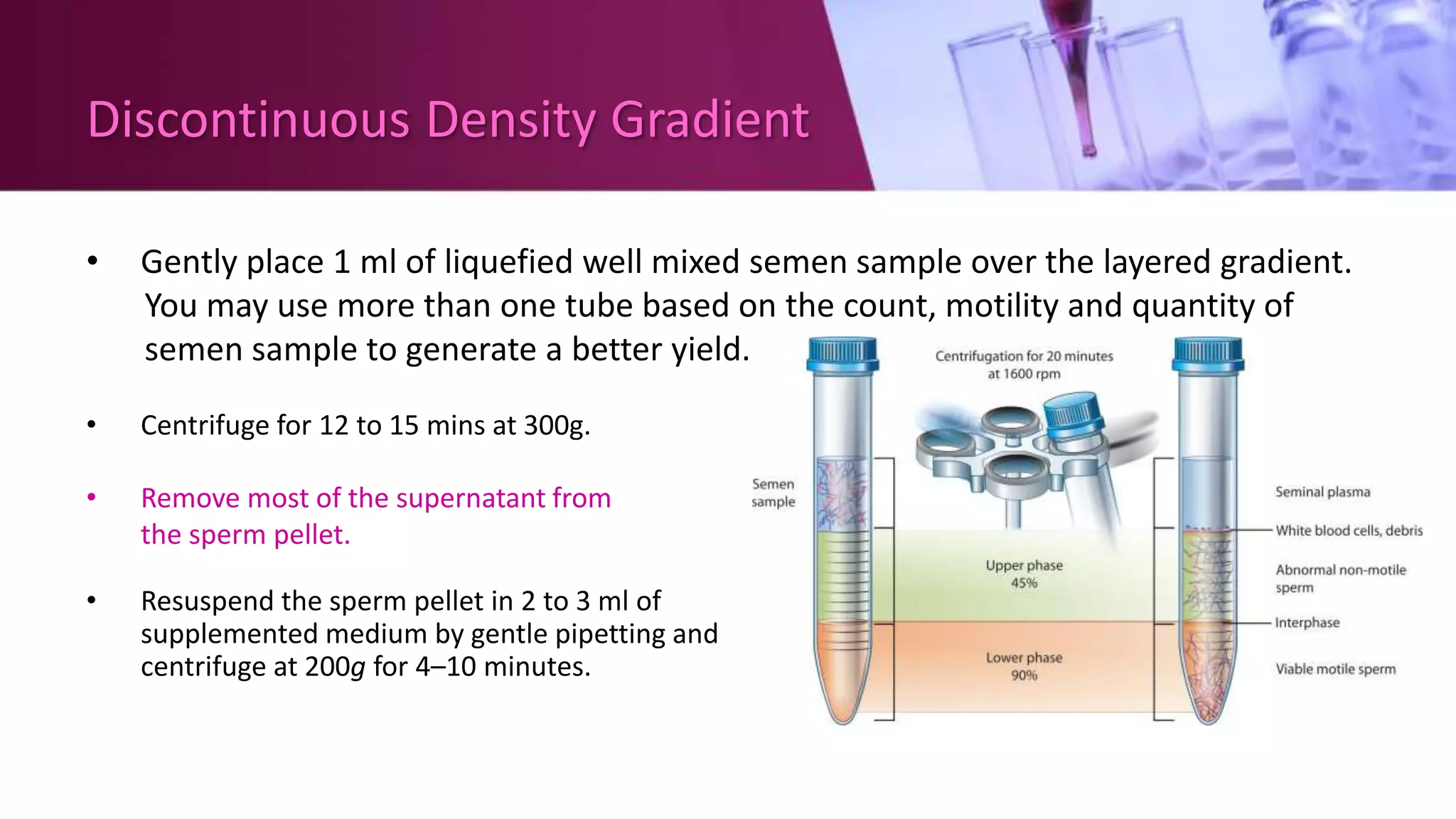 Discontinuous Density Gradient

• Gently place 1 ml of liquefied well mixed semen sample over the layered gradient. You may use more than one tube based on the count, motility and quantity of semen sample to generate a better yield.

• Centrifuge for 12 to 15 mins at 300g.

• Remove most of the supernatant from the sperm pellet.

• Resuspend the sperm pellet in 2 to 3 ml of supplemented medium by gentle pipetting and centrifuge at 200g for 4–10 minutes.

Centrifugation for 20 minutes at 1600 rpm

Semen sample

Upper phase 45%

Lower phase 90%

Seminal plasma

White blood cells, debris

Abnormal non-motile sperm

Interphase

Viable motile sperm